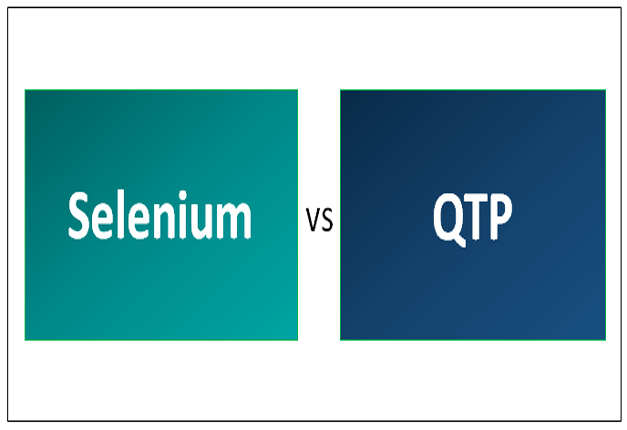 Selenium

VS

QTP